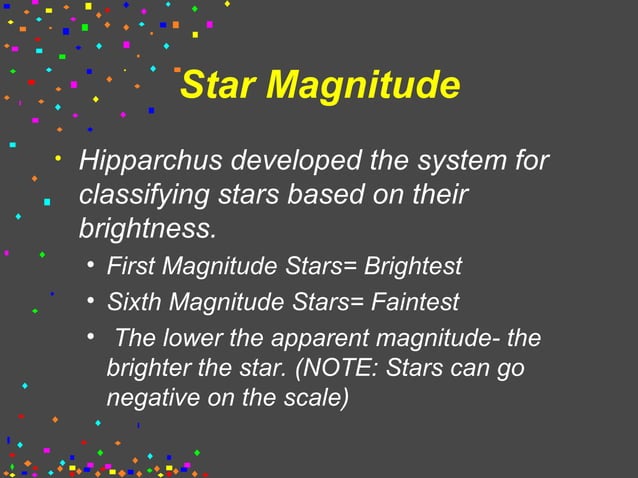 Star Magnitude

• Hipparchus developed the system for classifying stars based on their brightness.

• First Magnitude Stars= Brightest
• Sixth Magnitude Stars= Faintest
• The lower the apparent magnitude- the brighter the star. (NOTE: Stars can go negative on the scale)